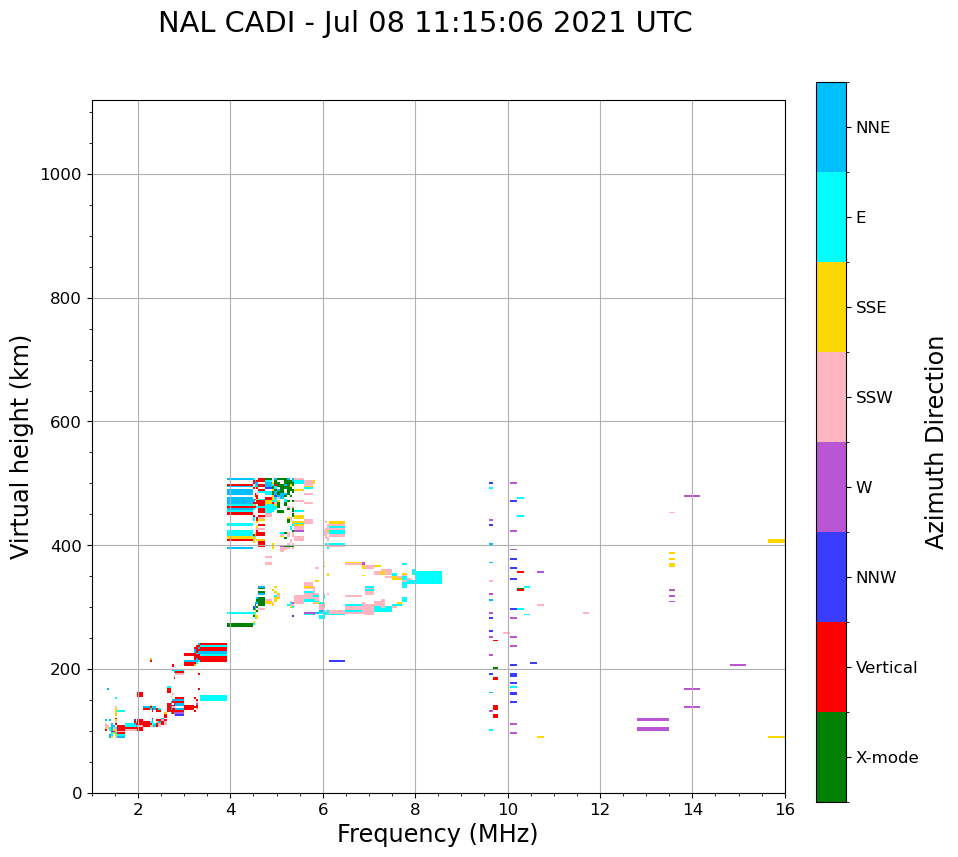 NAL CADI - Jul 08 11:15:06 2021 UTC

Virtual height (km)

1000
800
600
400
200
0

2
4
6
8
10
12
14
16

Frequency (MHz)

NNE
E
SSE
SSW
W
NNW
Vertical
X-mode

Azimuth Direction